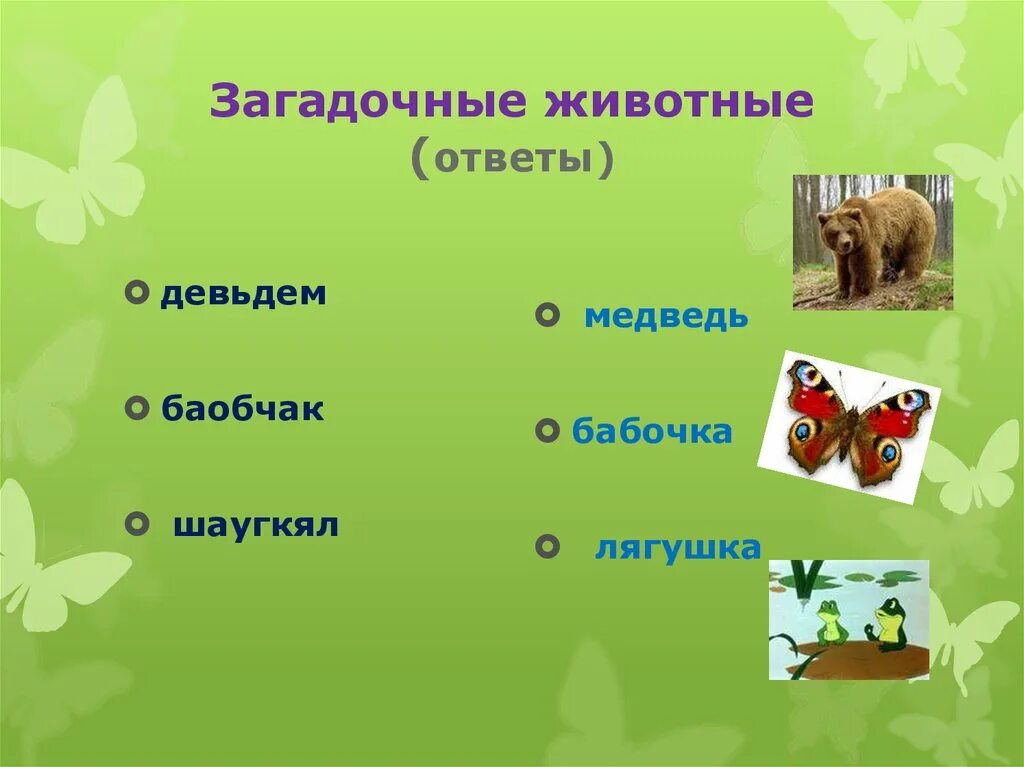 Загадочные животные
(ответы)

девьдем

баобчак

шаугкял

медведь

бабочка

лягушка